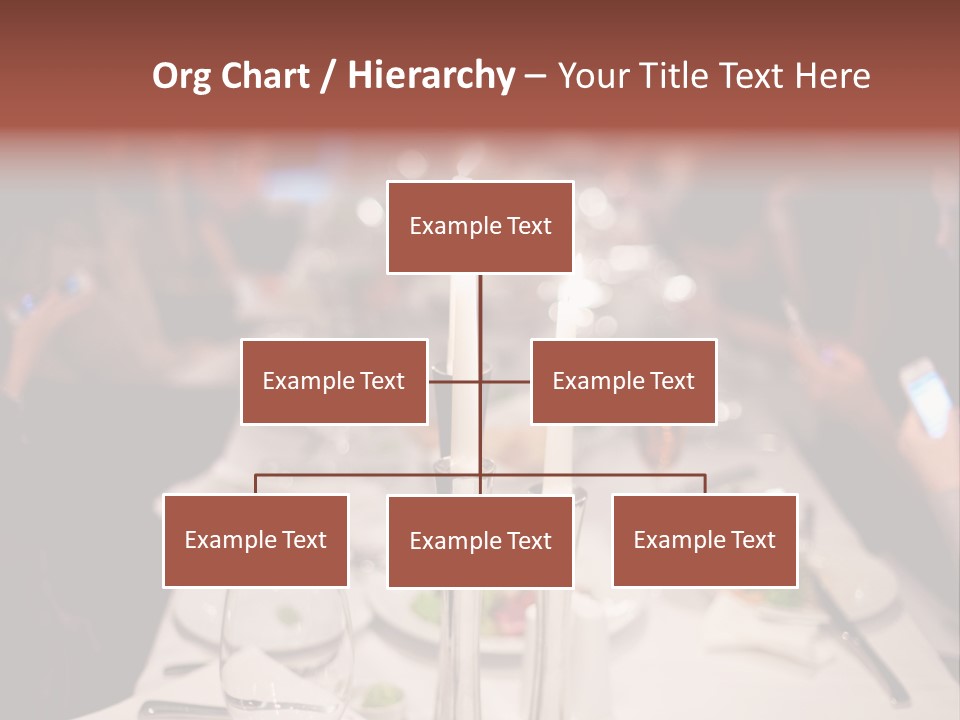 Org Chart / Hierarchy – Your Title Text Here

Example Text

Example Text

Example Text

Example Text

Example Text

Example Text